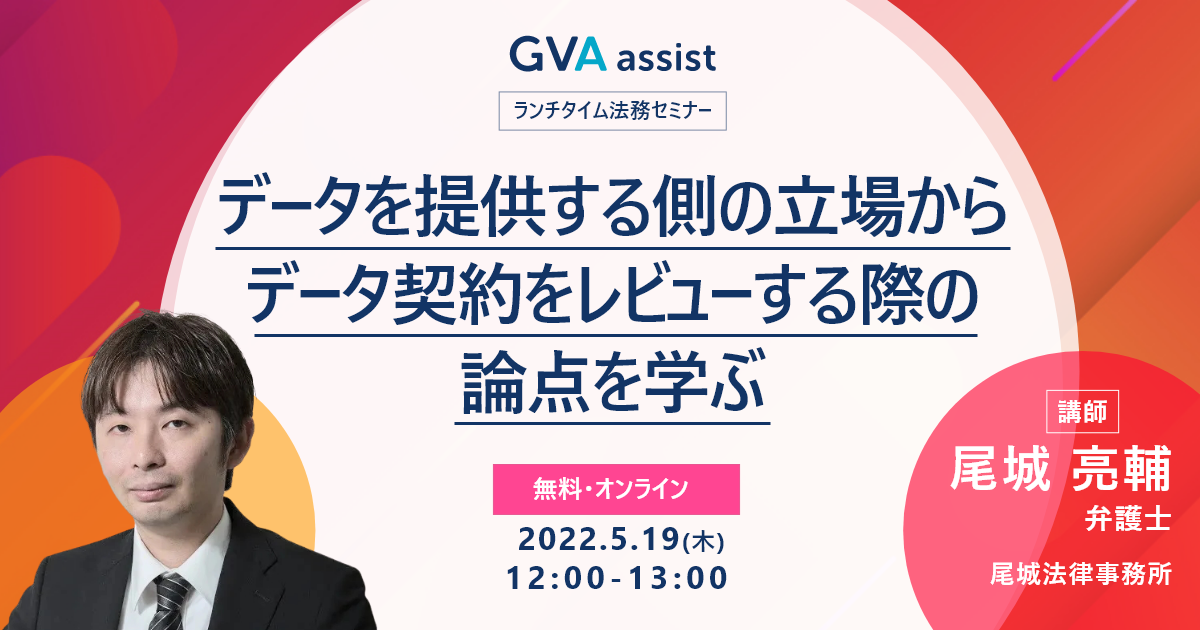 GVA assist

ランチタイム法務セミナー

データを提供する側の立場から
データ契約をレビューする際の
論点を学ぶ

無料・オンライン

2022.5.19(木)
12:00-13:00

講師
尾城 亮輔
弁護士
尾城法律事務所